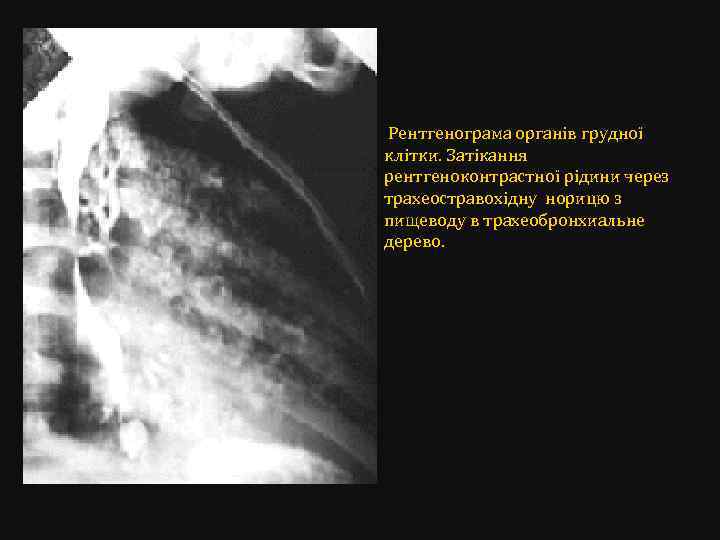 Рентгенограма органів грудної клітки. Затікання рентгеноконтрастної рідини через трахеостравохідну норицю з пищеводу в трахеобронхиальне дерево.